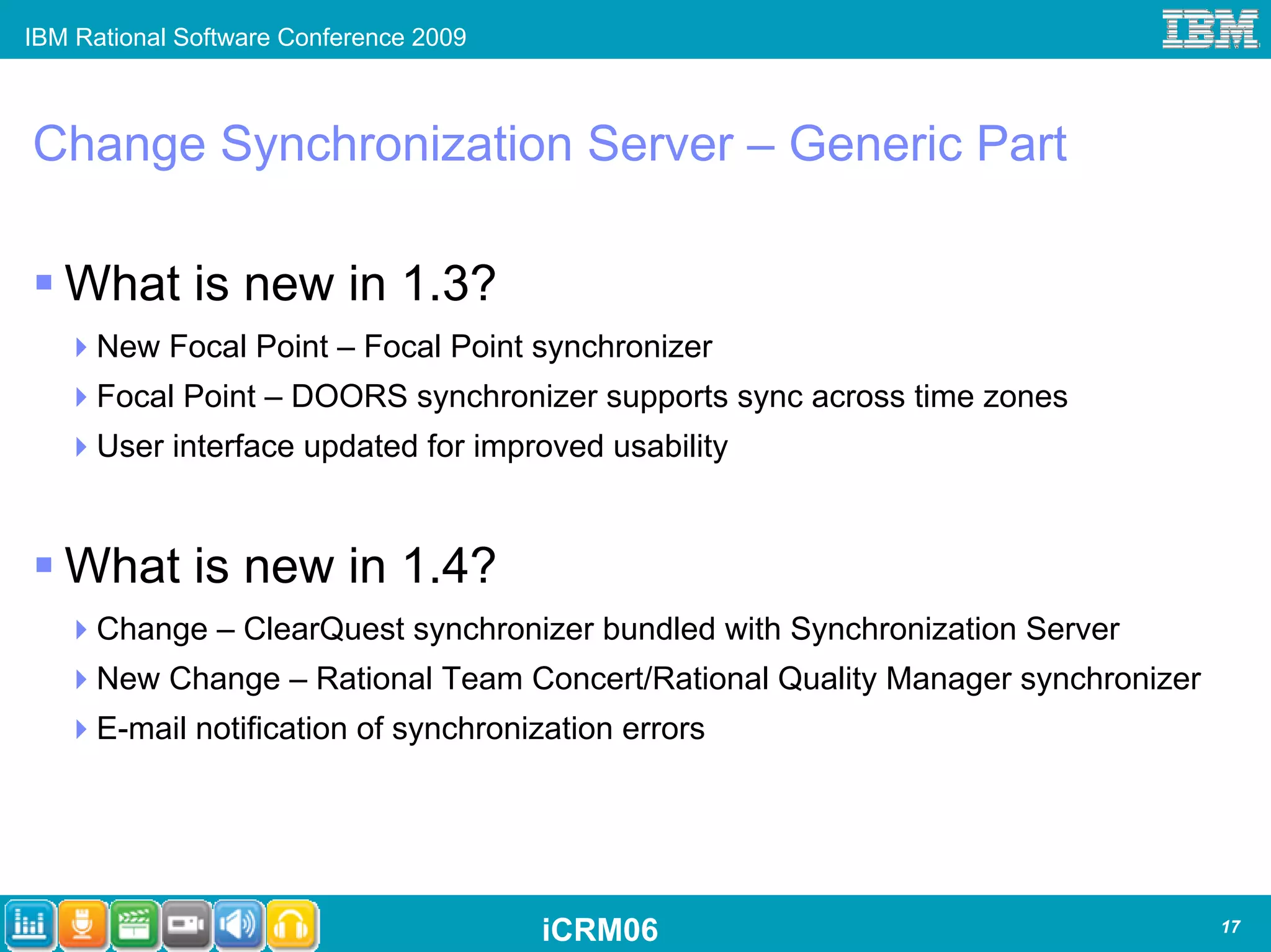 IBM Rational Software Conference 2009

IBM

Change Synchronization Server – Generic Part

▪ What is new in 1.3?

▸ New Focal Point – Focal Point synchronizer

▸ Focal Point – DOORS synchronizer supports sync across time zones

▸ User interface updated for improved usability

▪ What is new in 1.4?

▸ Change – ClearQuest synchronizer bundled with Synchronization Server

▸ New Change – Rational Team Concert/Rational Quality Manager synchronizer

▸ E-mail notification of synchronization errors

iCRM06

17